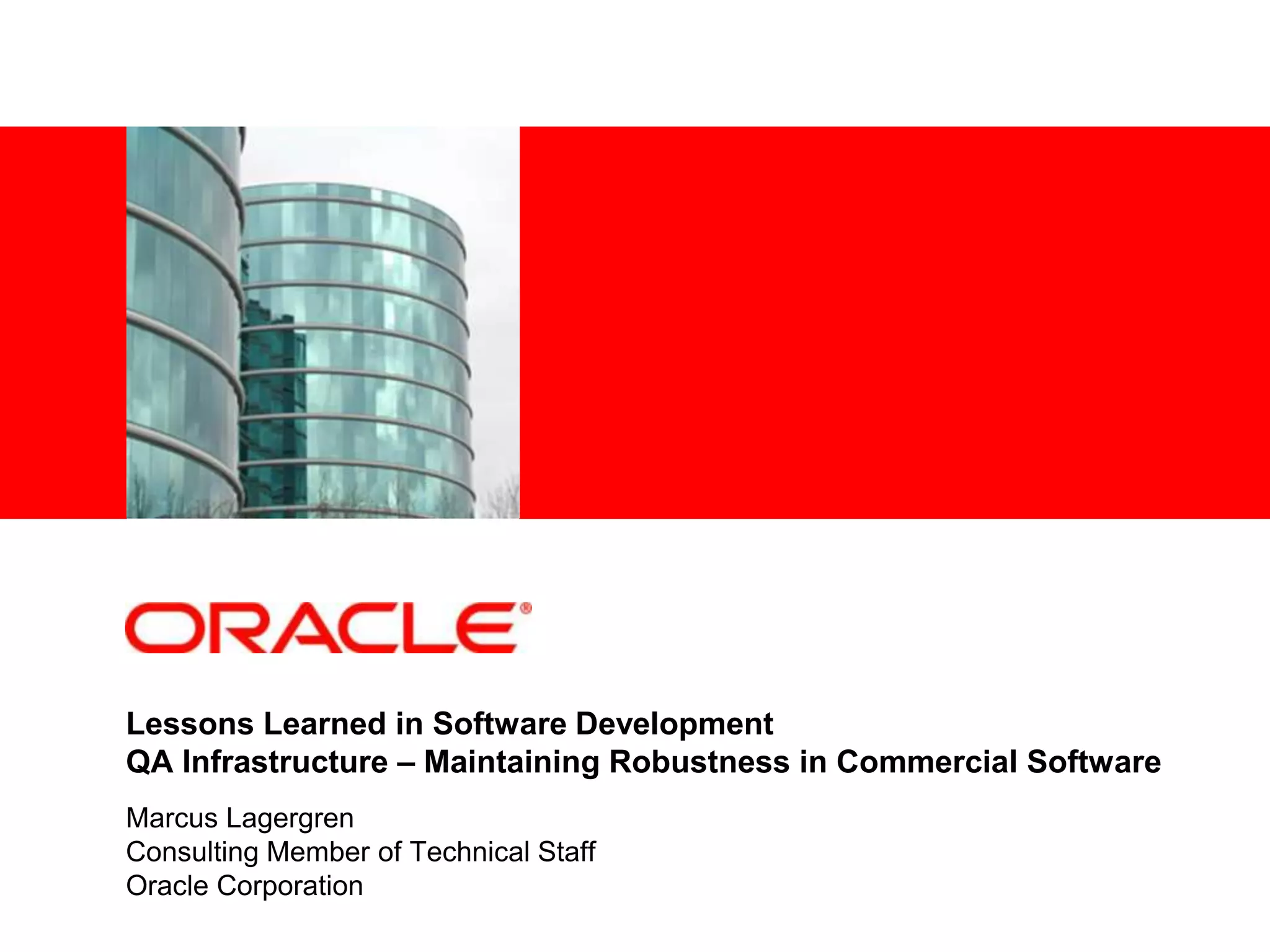 ORACLE®

Lessons Learned in Software Development
QA Infrastructure – Maintaining Robustness in Commercial Software

Marcus Lagergren
Consulting Member of Technical Staff
Oracle Corporation